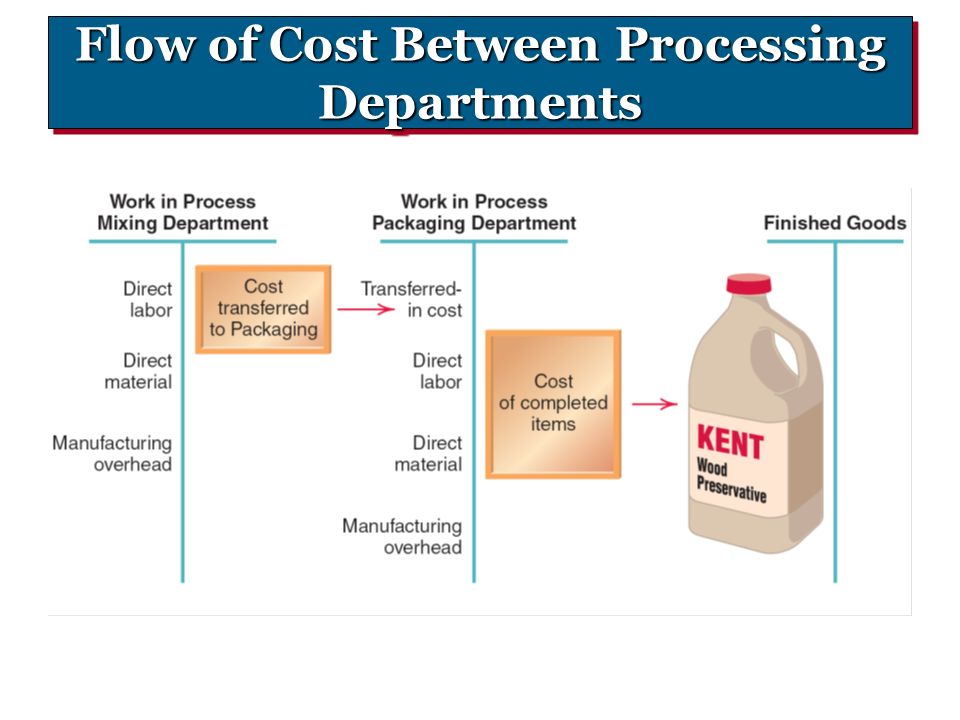 Flow of Cost Between Processing Departments

Work in Process
Mixing Department

Direct labor

Direct material

Manufacturing overhead

Cost transferred to Packaging

Work in Process
Packaging Department

Transferred-in cost

Direct labor

Direct material

Manufacturing overhead

Cost of completed items

Finished Goods

KENT
Wood
Preservative